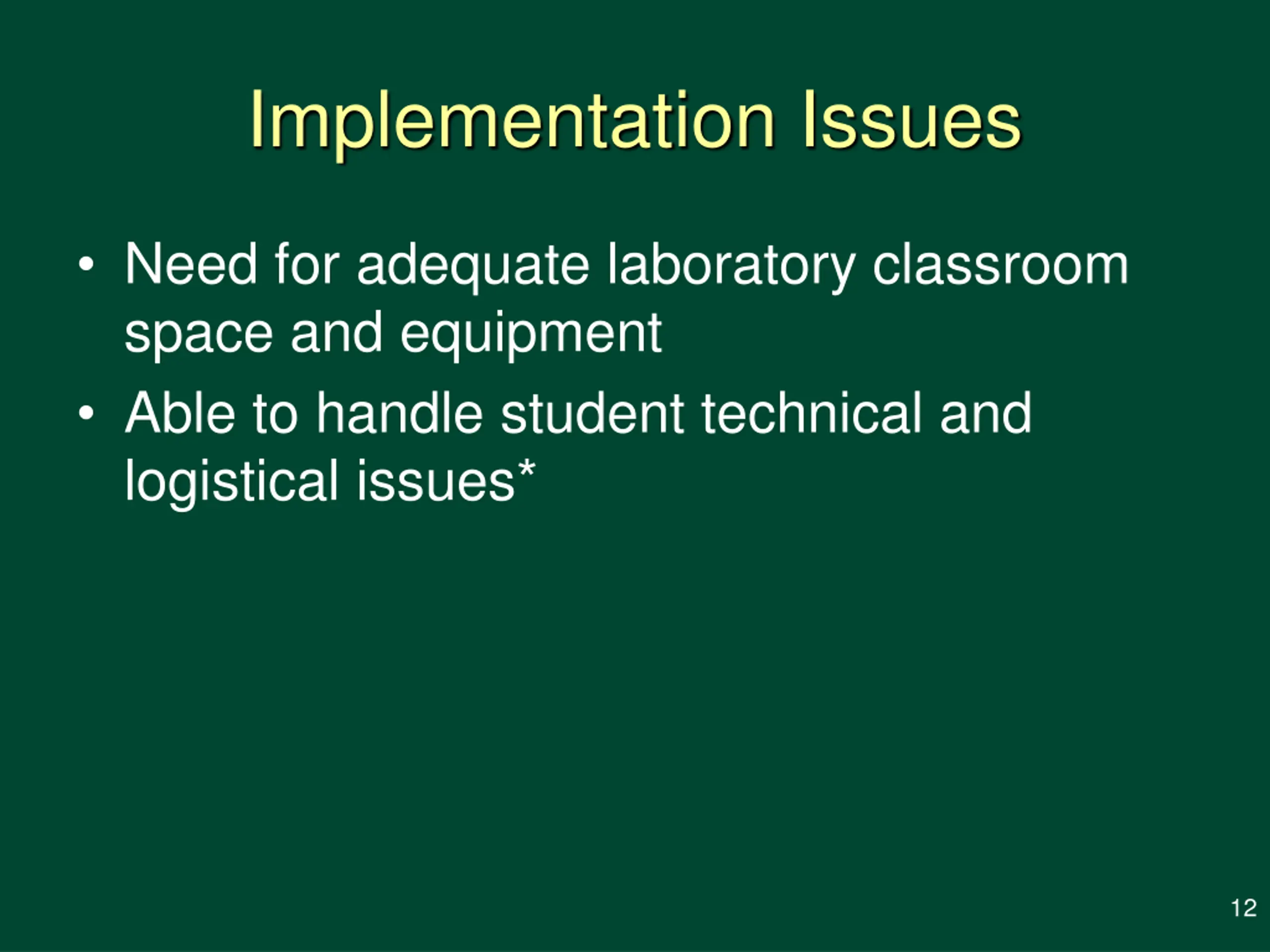 Implementation Issues

• Need for adequate laboratory classroom space and equipment
• Able to handle student technical and logistical issues*

12